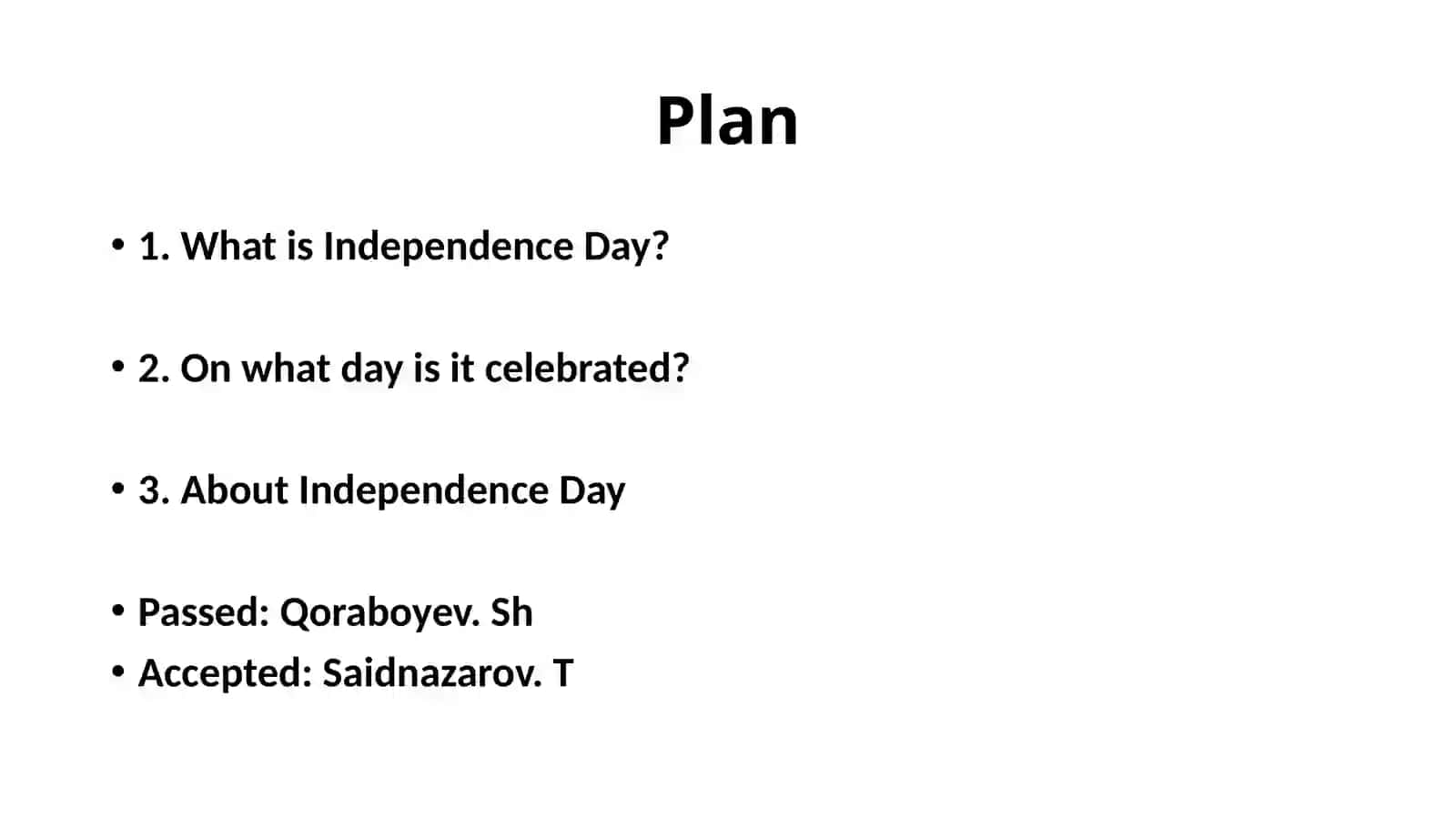 Plan

• 1. What is Independence Day?

• 2. On what day is it celebrated?

• 3. About Independence Day

• Passed: Qoraboyev. Sh
• Accepted: Saidnazarov. T